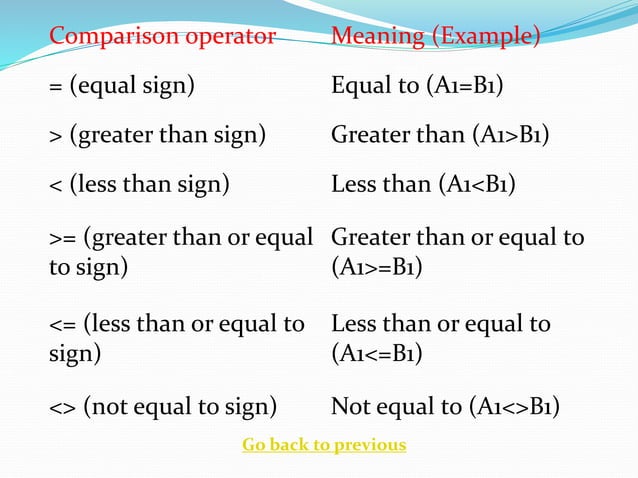 | Comparison operator | Meaning (Example) |
|---|---|
| = (equal sign) | Equal to (A1=B1) |
| > (greater than sign) | Greater than (A1>B1) |
| < (less than sign) | Less than (A1<B1) |
| >= (greater than or equal to sign) | Greater than or equal to (A1>=B1) |
| <= (less than or equal to sign) | Less than or equal to (A1<=B1) |
| <> (not equal to sign) | Not equal to (A1<>B1) |

Go back to previous